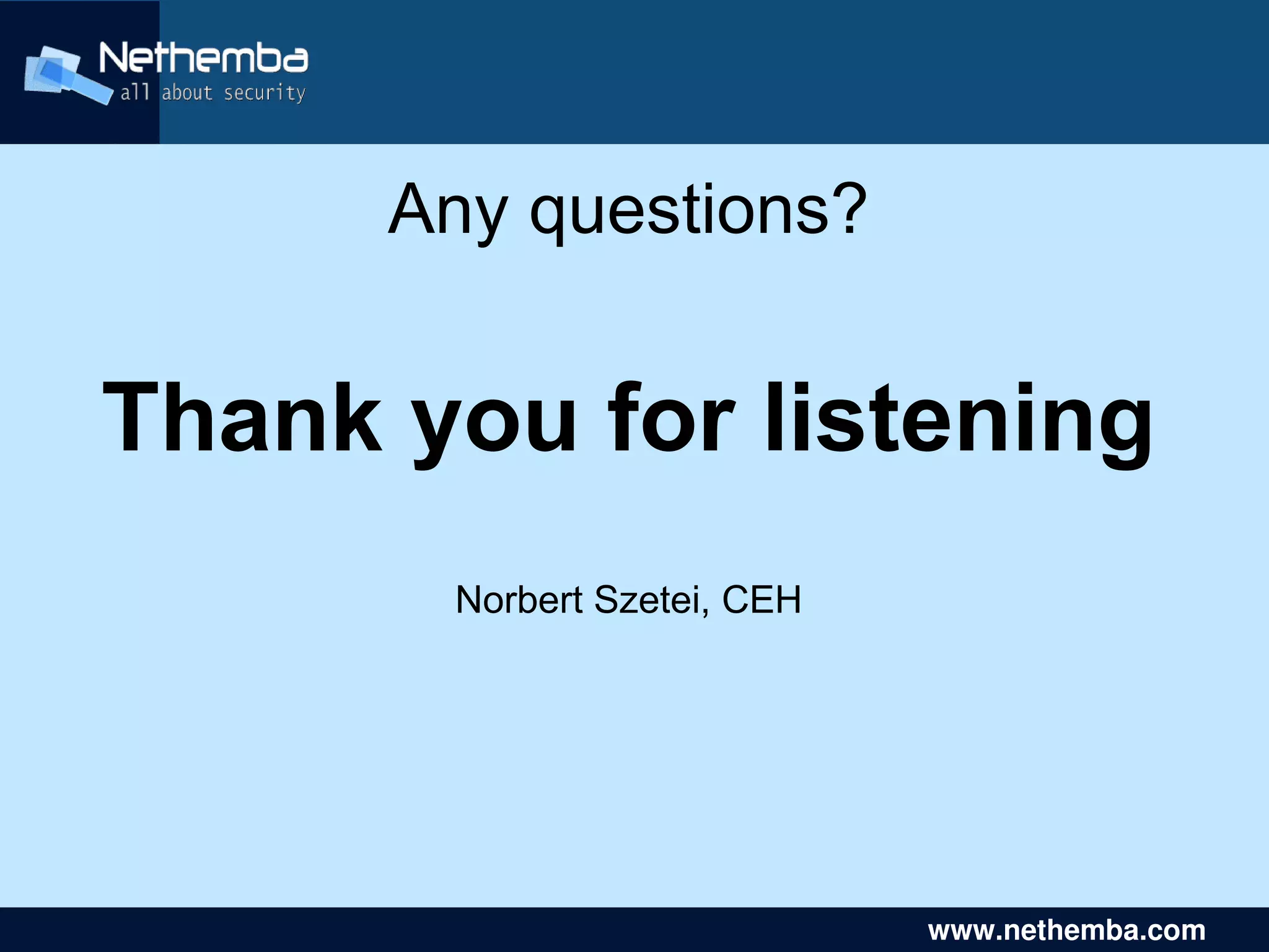 Nethemba
all about security

Any questions?

Thank you for listening

Norbert Szetei, CEH

www.nethemba.com